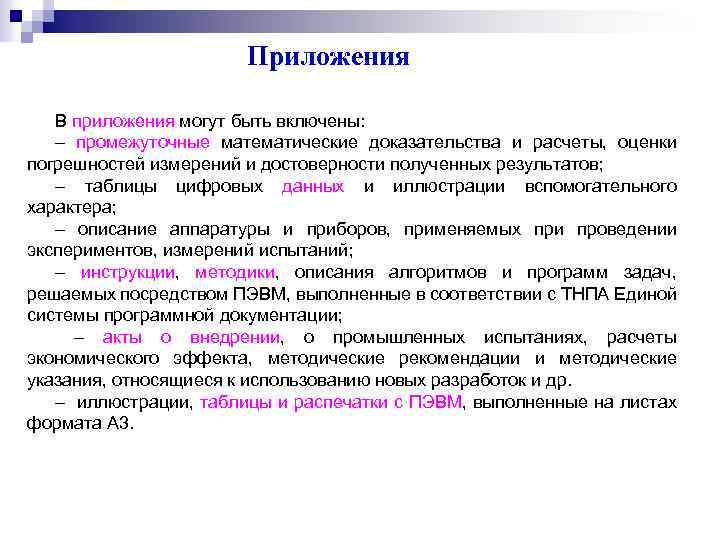 Приложения

В приложения могут быть включены:
– промежуточные математические доказательства и расчеты, оценки погрешностей измерений и достоверности полученных результатов;
– таблицы цифровых данных и иллюстрации вспомогательного характера;
– описание аппаратуры и приборов, применяемых при проведении экспериментов, измерений испытаний;
– инструкции, методики, описания алгоритмов и программ задач, решаемых посредством ПЭВМ, выполненные в соответствии с ТНПА Единой системы программной документации;
– акты о внедрении, о промышленных испытаниях, расчеты экономического эффекта, методические рекомендации и методические указания, относящиеся к использованию новых разработок и др.
– иллюстрации, таблицы и распечатки с ПЭВМ, выполненные на листах формата А3.